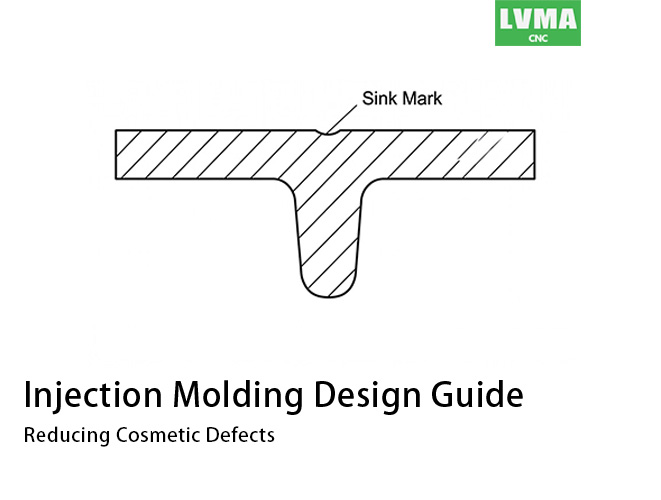 LVMA
CNC

Sink Mark

Injection Molding Design Guide

Reducing Cosmetic Defects